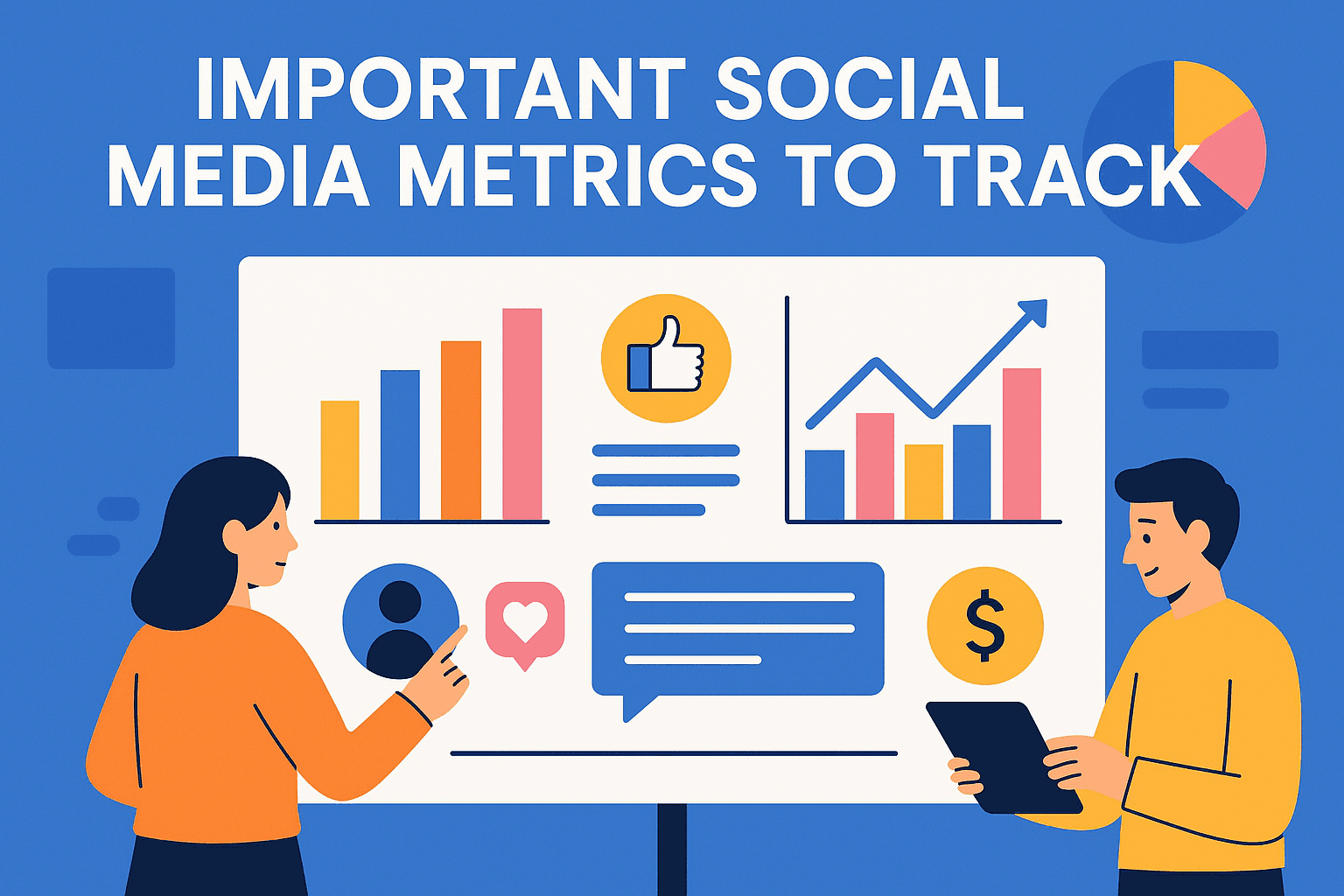 IMPORTANT SOCIAL MEDIA METRICS TO TRACK

$